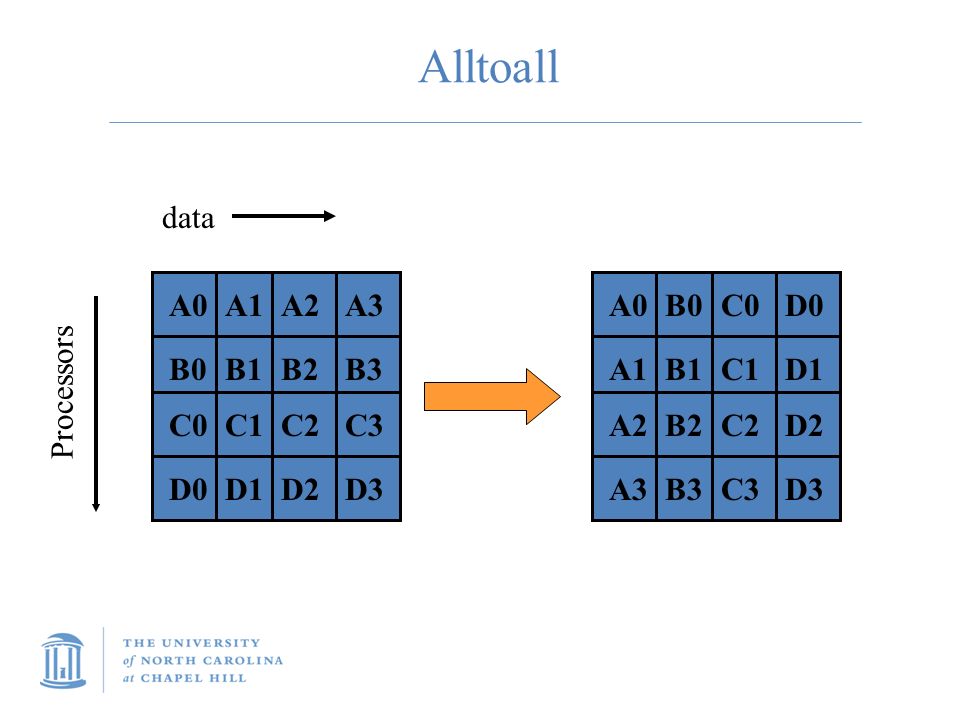 Alltoall

data

Processors

| A0 | A1 | A2 | A3 |
|---|---|---|---|
| B0 | B1 | B2 | B3 |
| C0 | C1 | C2 | C3 |
| D0 | D1 | D2 | D3 |

| A0 | B0 | C0 | D0 |
|---|---|---|---|
| A1 | B1 | C1 | D1 |
| A2 | B2 | C2 | D2 |
| A3 | B3 | C3 | D3 |

THE UNIVERSITY of NORTH CAROLINA at CHAPEL HILL